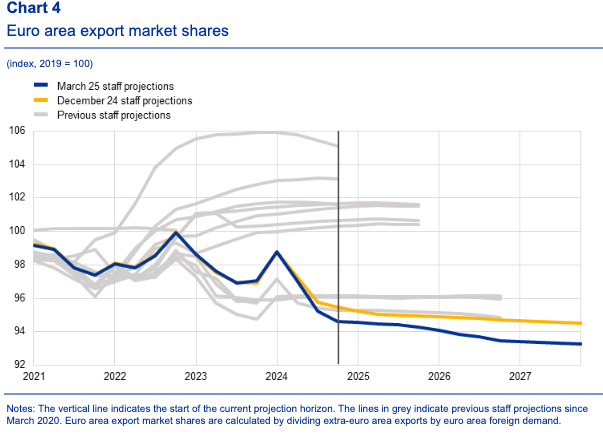 Chart 4
Euro area export market shares

(index, 2019 = 100)

March 25 staff projections
December 24 staff projections
Previous staff projections

106
104
102
100
98
96
94
92

2021
2022
2023
2024
2025
2026
2027

Notes: The vertical line indicates the start of the current projection horizon. The lines in grey indicate previous staff projections since March 2020. Euro area export market shares are calculated by dividing extra-euro area exports by euro area foreign demand.